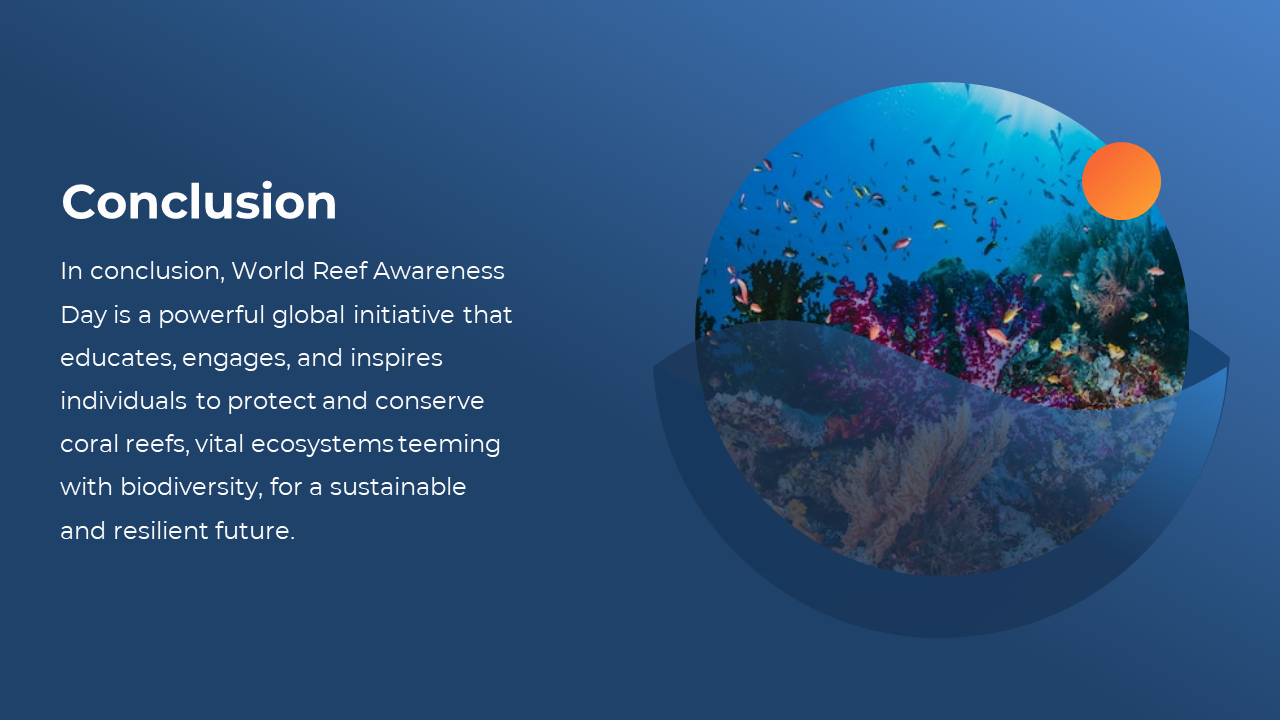 Conclusion

In conclusion, World Reef Awareness Day is a powerful global initiative that educates, engages, and inspires individuals to protect and conserve coral reefs, vital ecosystems teeming with biodiversity, for a sustainable and resilient future.